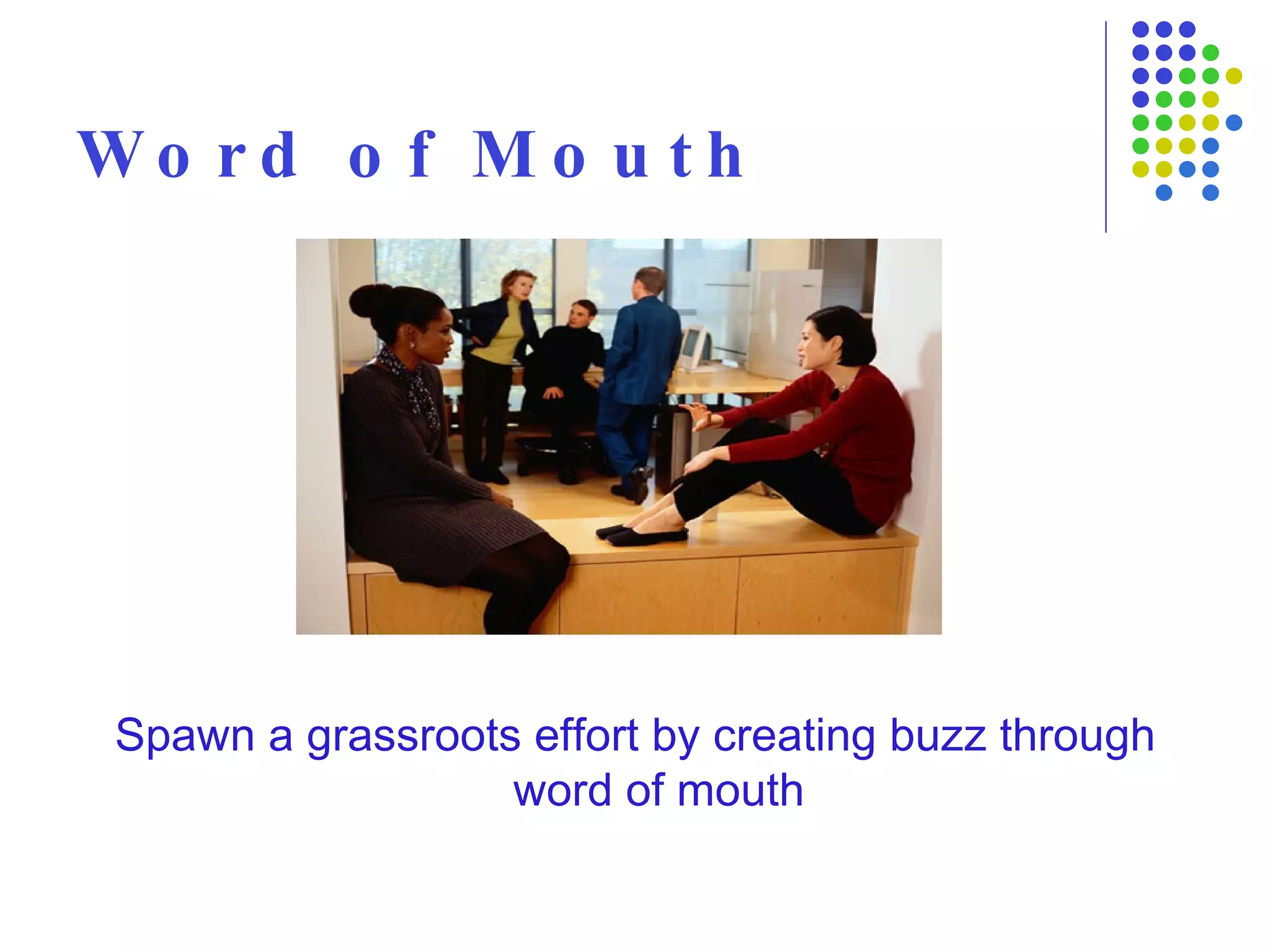 Word of Mouth

Spawn a grassroots effort by creating buzz through word of mouth